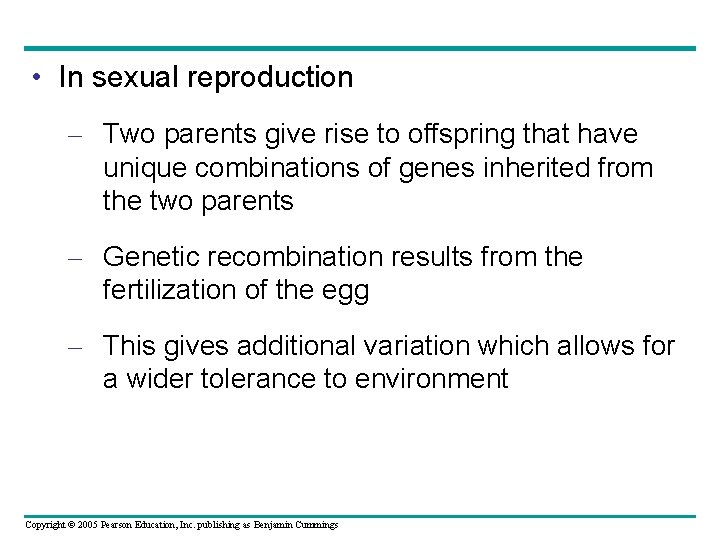 • In sexual reproduction

– Two parents give rise to offspring that have unique combinations of genes inherited from the two parents

– Genetic recombination results from the fertilization of the egg

– This gives additional variation which allows for a wider tolerance to environment

Copyright © 2005 Pearson Education, Inc. publishing as Benjamin Cummings